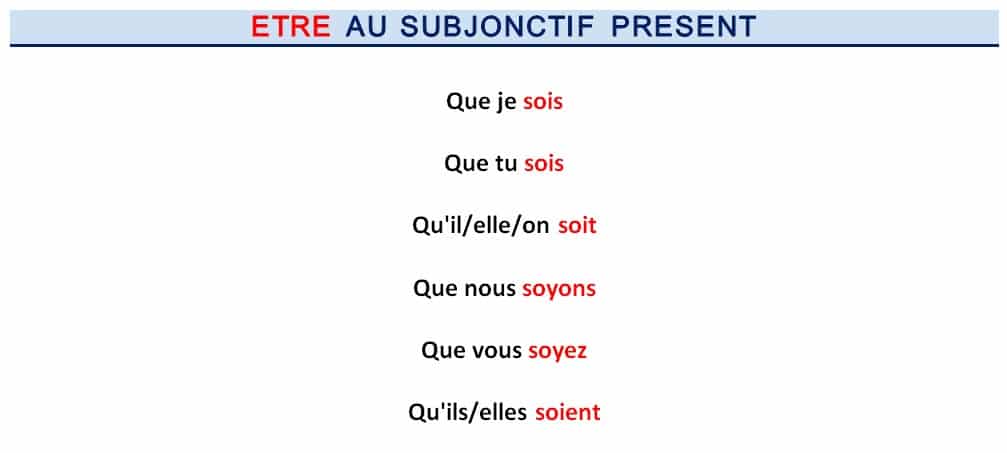 ETRE AU SUBJONCTIF PRESENT

Que je sois

Que tu sois

Qu'il/elle/on soit

Que nous soyons

Que vous soyez

Qu'ils/elles soient